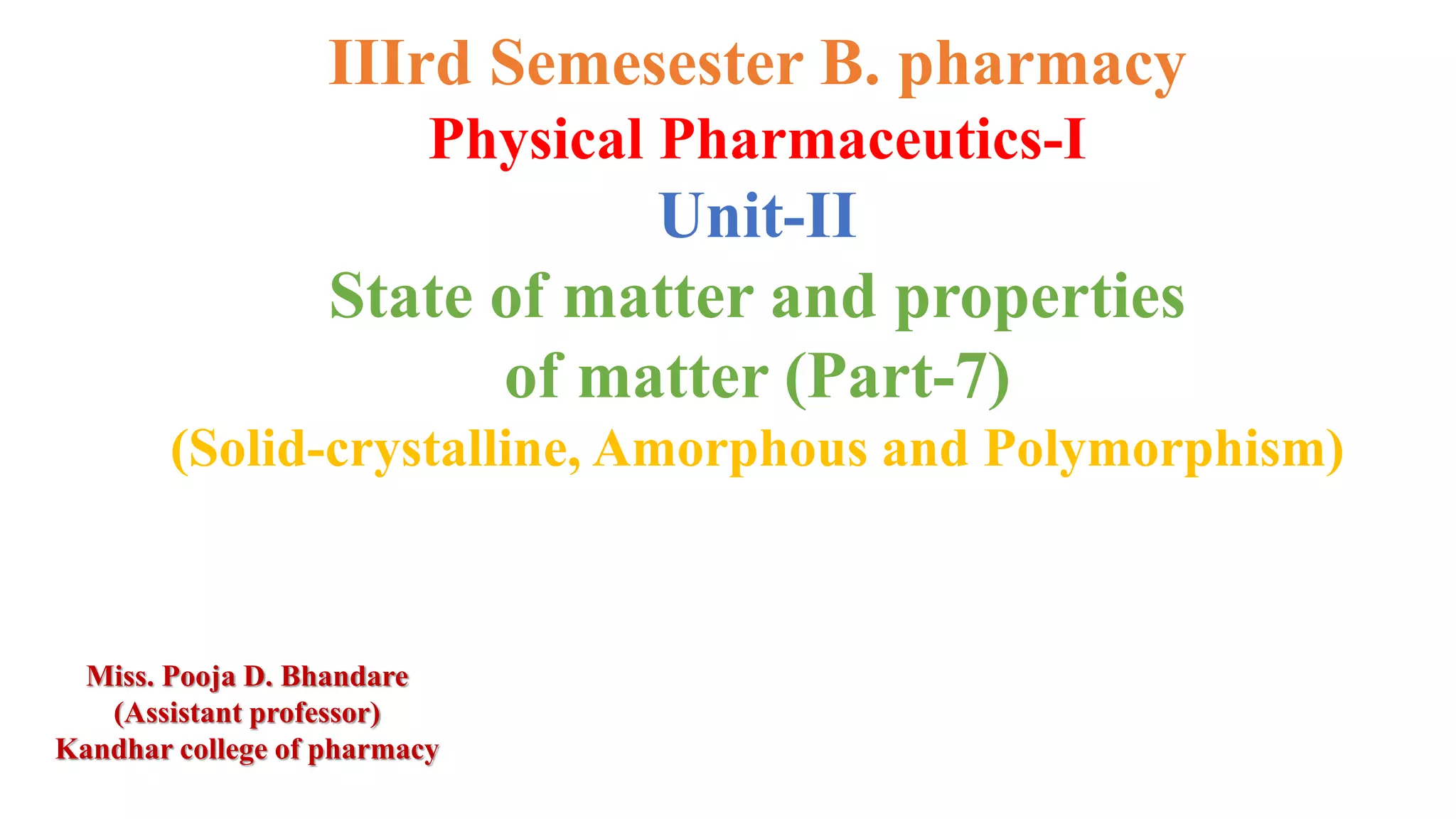 IIIrd Semesester B. pharmacy
Physical Pharmaceutics-I
Unit-II
State of matter and properties of matter (Part-7)
(Solid-crystalline, Amorphous and Polymorphism)

Miss. Pooja D. Bhandare
(Assistant professor)
Kandhar college of pharmacy